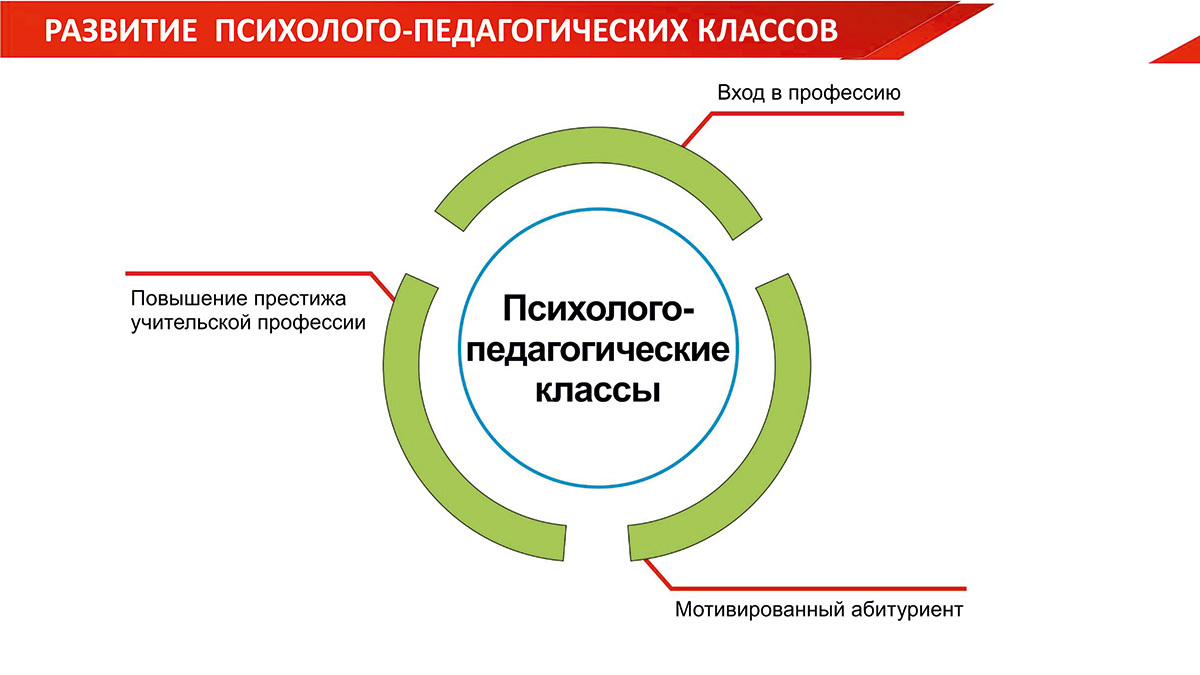 РАЗВИТИЕ ПСИХОЛОГО-ПЕДАГОГИЧЕСКИХ КЛАССОВ

Вход в профессию

Повышение престижа учительской профессии

Психолого-педагогические классы

Мотивированный абитуриент